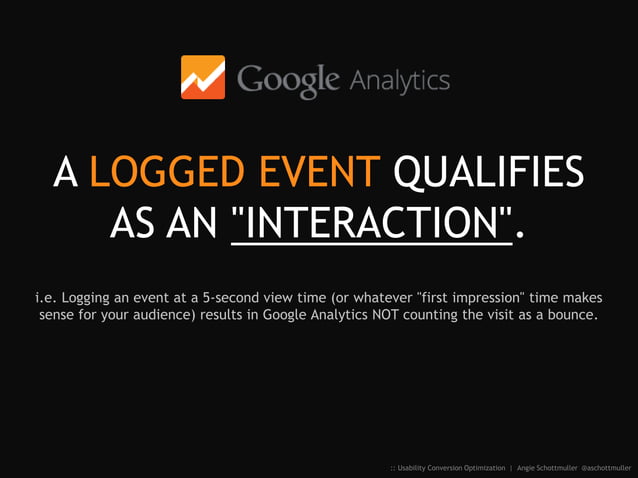 Google Analytics

A LOGGED EVENT QUALIFIES AS AN "INTERACTION".

i.e. Logging an event at a 5-second view time (or whatever "first impression" time makes sense for your audience) results in Google Analytics NOT counting the visit as a bounce.

:: Usability Conversion Optimization | Angie Schottmuller @aschottmuller